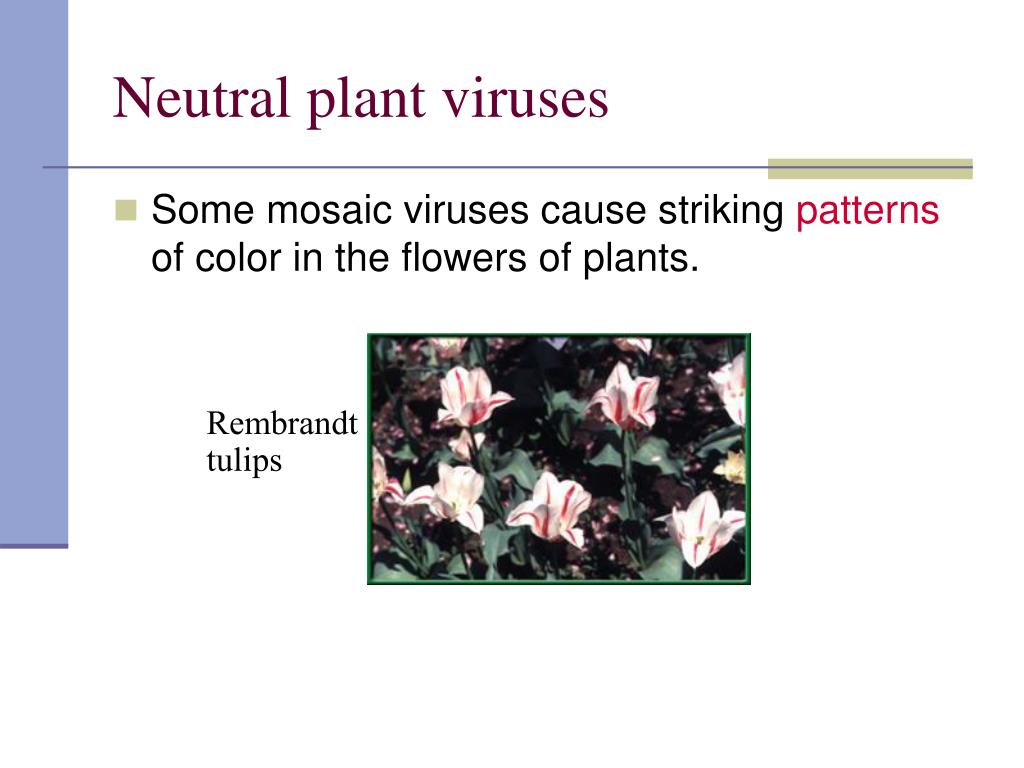 Neutral plant viruses

Some mosaic viruses cause striking patterns of color in the flowers of plants.

Rembrandt tulips